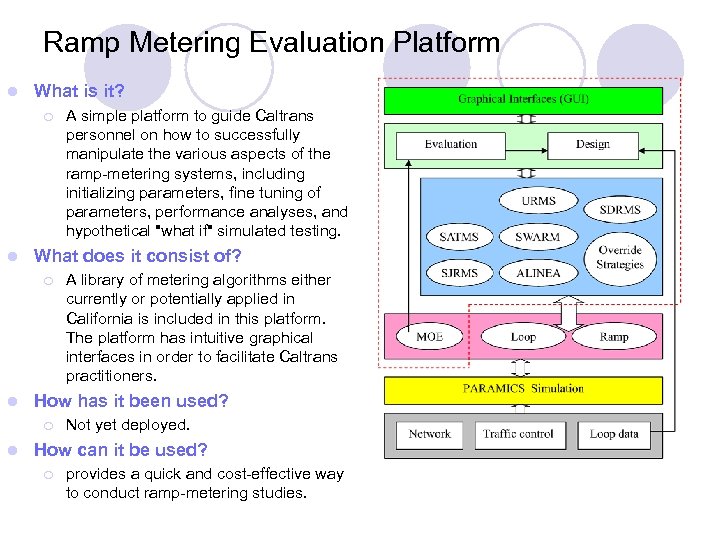 Ramp Metering Evaluation Platform

What is it?

A simple platform to guide Caltrans personnel on how to successfully manipulate the various aspects of the ramp-metering systems, including initializing parameters, fine tuning of parameters, performance analyses, and hypothetical "what if" simulated testing.

What does it consist of?

A library of metering algorithms either currently or potentially applied in California is included in this platform. The platform has intuitive graphical interfaces in order to facilitate Caltrans practitioners.

How has it been used?

Not yet deployed.

How can it be used?

provides a quick and cost-effective way to conduct ramp-metering studies.

Graphical Interfaces (GUI)

Evaluation

Design

URMS

SDRMS

SATMS

SWARM

Override Strategies

SJRMS

ALINEA

MOE

Loop

Ramp

PARAMICS Simulation

Network

Traffic control

Loop data